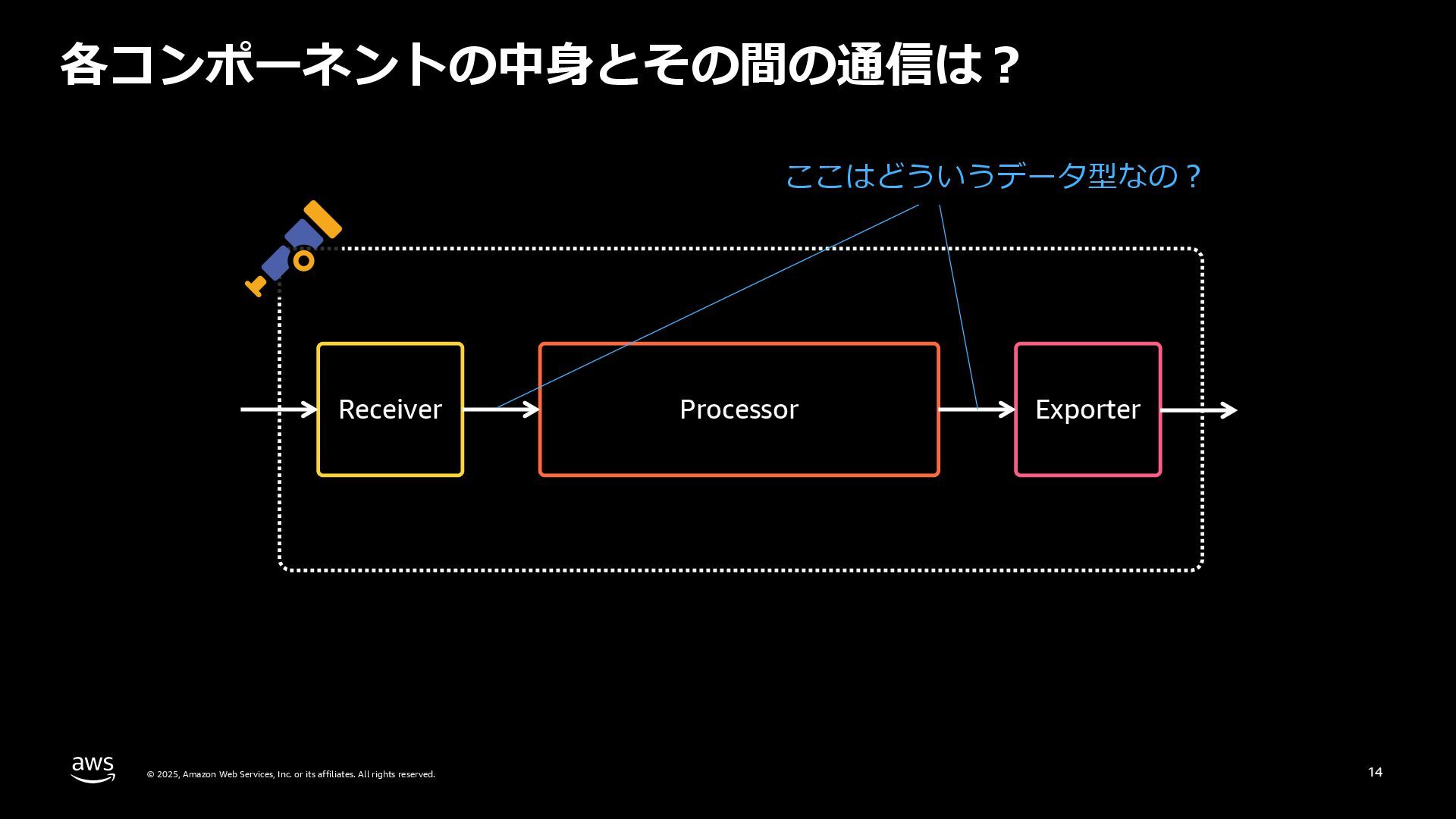 各コンポーネントの中身とその間の通信は？

ここはどういうデータ型なの？

Receiver

Processor

Exporter

aws

© 2025, Amazon Web Services, Inc. or its affiliates. All rights reserved.

14